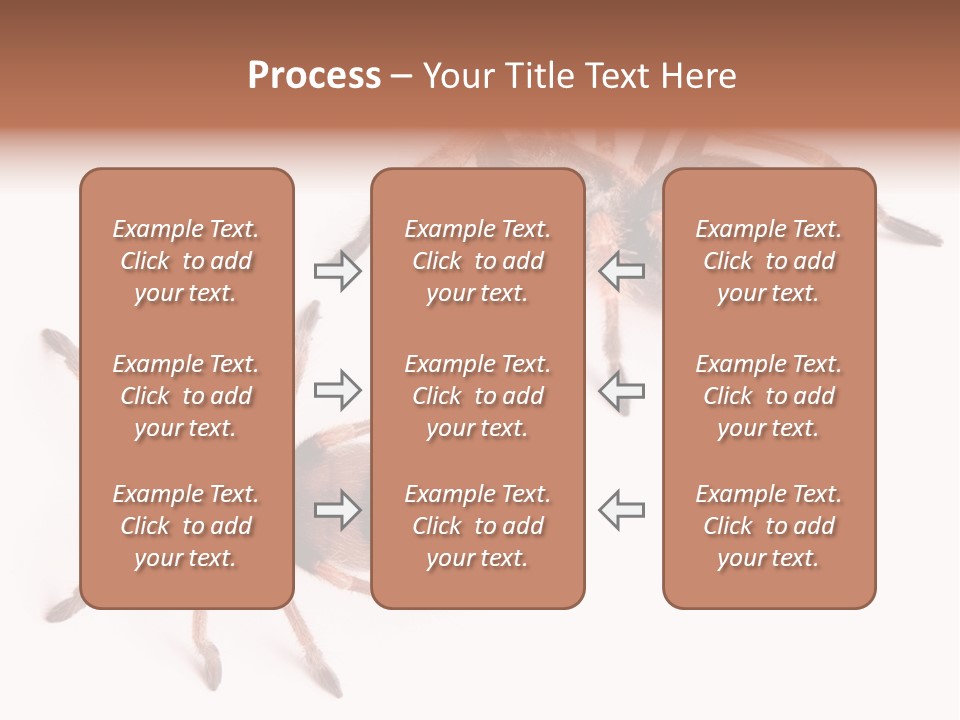 Process – Your Title Text Here

Example Text. Click to add your text.

Example Text. Click to add your text.

Example Text. Click to add your text.

Example Text. Click to add your text.

Example Text. Click to add your text.

Example Text. Click to add your text.

Example Text. Click to add your text.

Example Text. Click to add your text.

Example Text. Click to add your text.